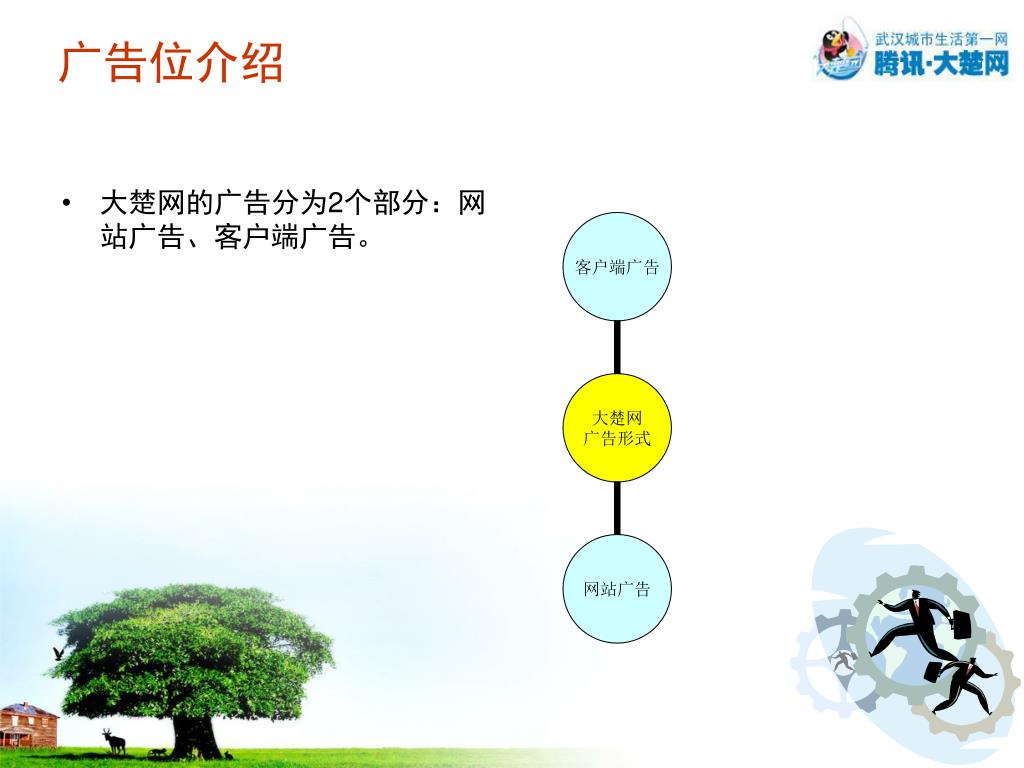 广告位介绍

武汉城市生活第一网
腾讯·大楚网

• 大楚网的广告分为2个部分：网站广告、客户端广告。

客户端广告

大楚网
广告形式

网站广告